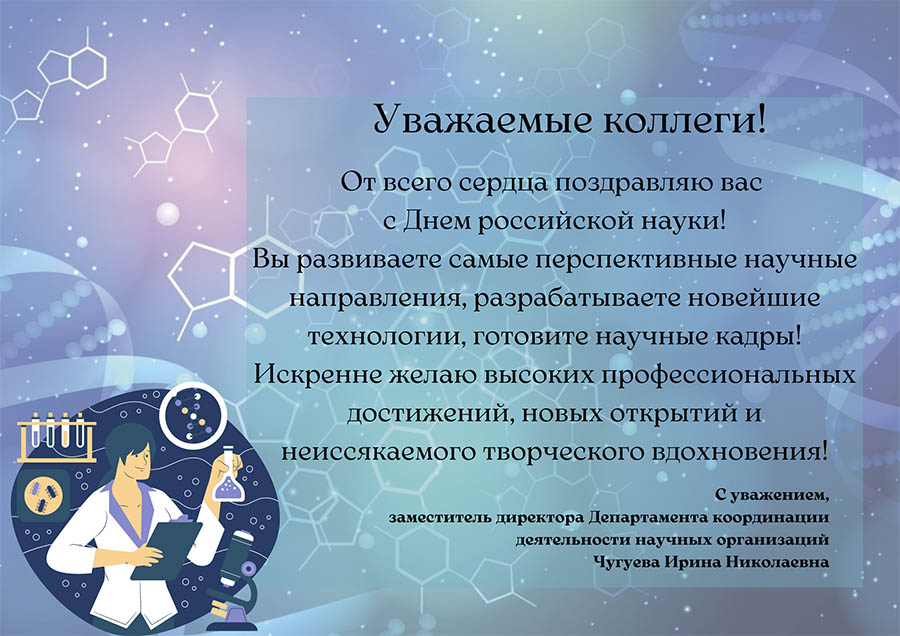 Уважаемые коллеги!

От всего сердца поздравляю вас с Днем российской науки! Вы развиваете самые перспективные научные направления, разрабатываете новейшие технологии, готовите научные кадры! Искренне желаю высоких профессиональных достижений, новых открытий и неиссякаемого творческого вдохновения!

С уважением,
заместитель директора Департамента координации деятельности научных организаций
Чугуева Ирина Николаевна